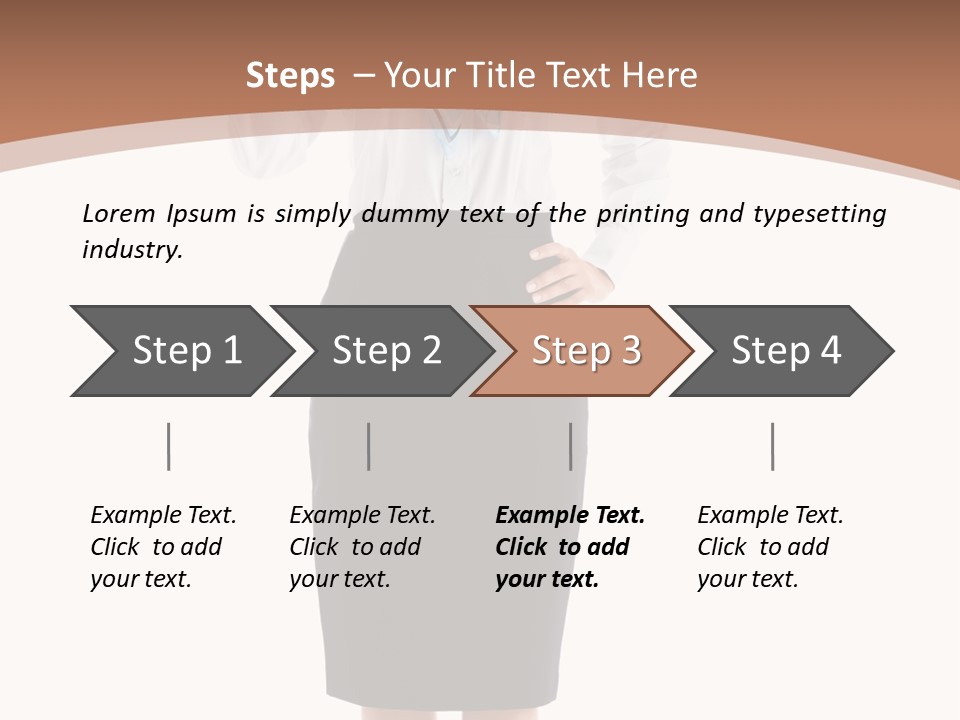 Steps – Your Title Text Here

Lorem Ipsum is simply dummy text of the printing and typesetting industry.

Step 1

Step 2

Step 3

Step 4

Example Text. Click to add your text.

Example Text. Click to add your text.

Example Text. Click to add your text.

Example Text. Click to add your text.